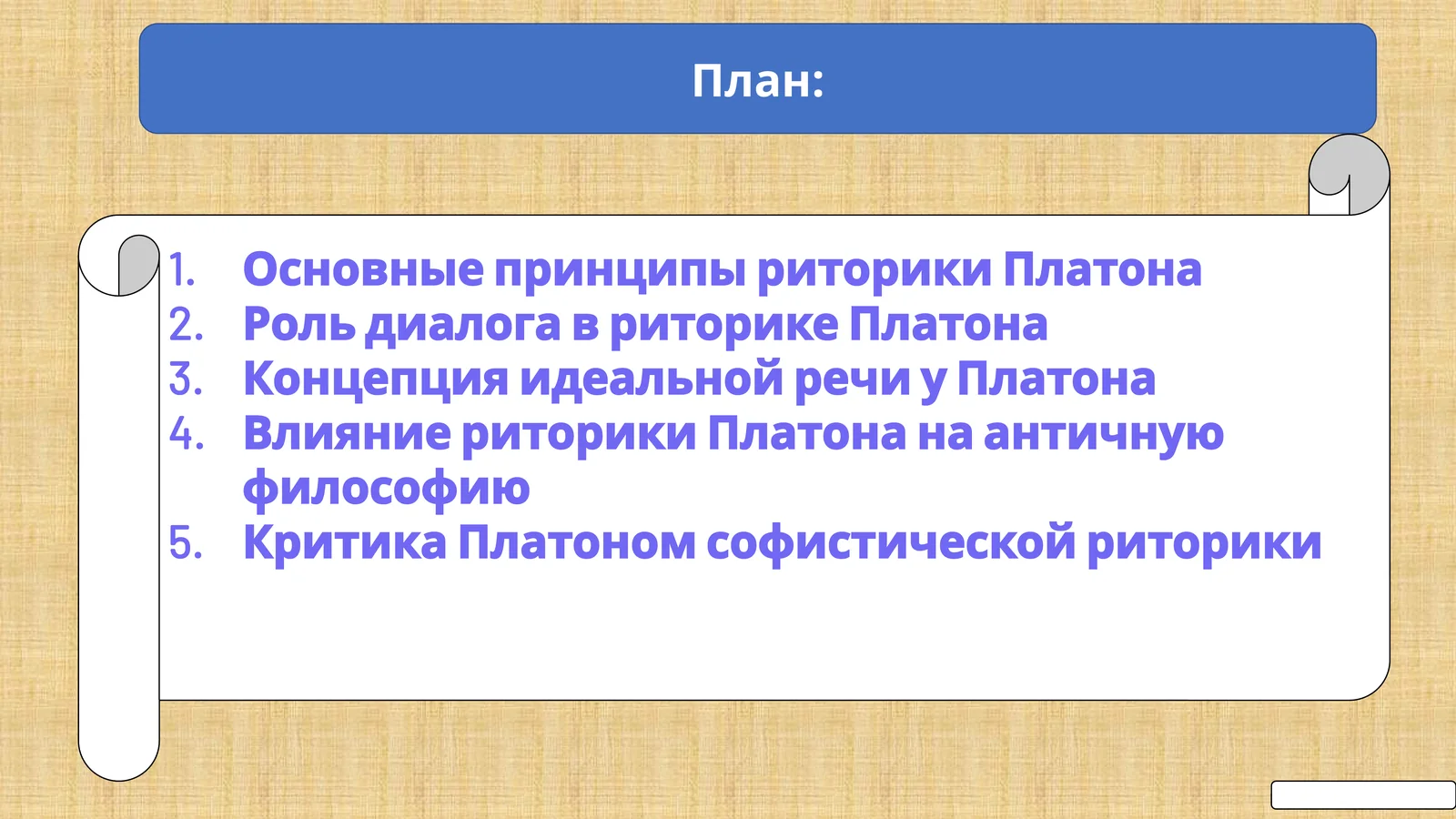 План:

1. Основные принципы риторики Платона
2. Роль диалога в риторике Платона
3. Концепция идеальной речи у Платона
4. Влияние риторики Платона на античную философию
5. Критика Платоном софистической риторики